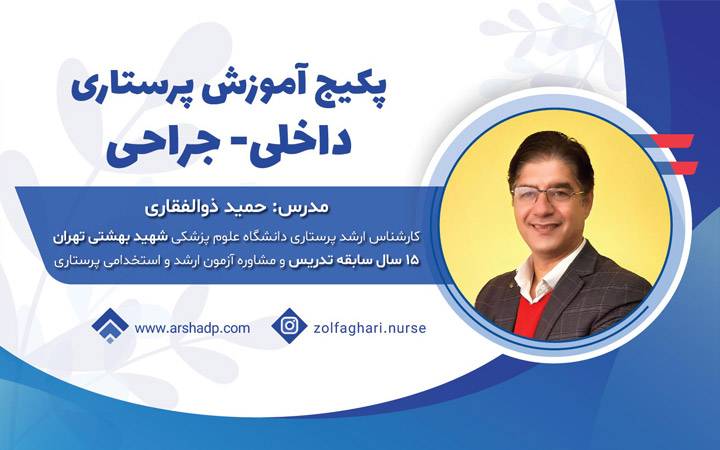 پکیج آموزش پرستاری
داخلی- جراحی

مدرس: حمید ذوالفقاری
کارشناس ارشد پرستاری دانشگاه علوم پزشکی شهید بهشتی تهران
۱۵ سال سابقه تدریس و مشاوره آزمون ارشد و استخدامی پرستاری

www.arshadp.com
zolfaghari.nurse